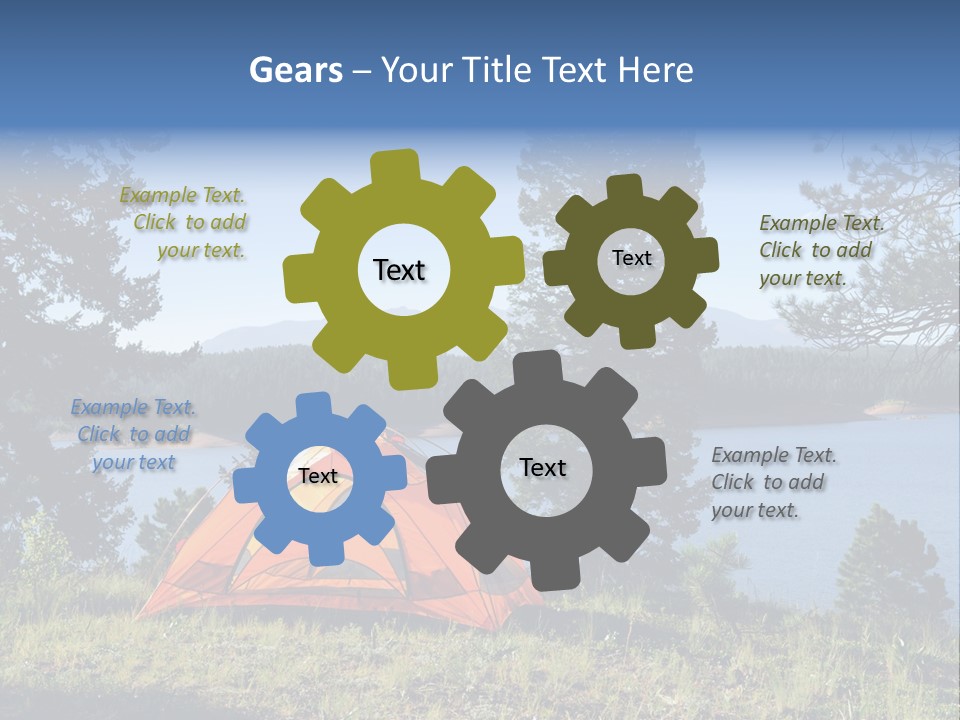 Gears – Your Title Text Here

Example Text. Click to add your text.

Text

Text

Example Text. Click to add your text.

Example Text. Click to add your text

Text

Text

Example Text. Click to add your text.